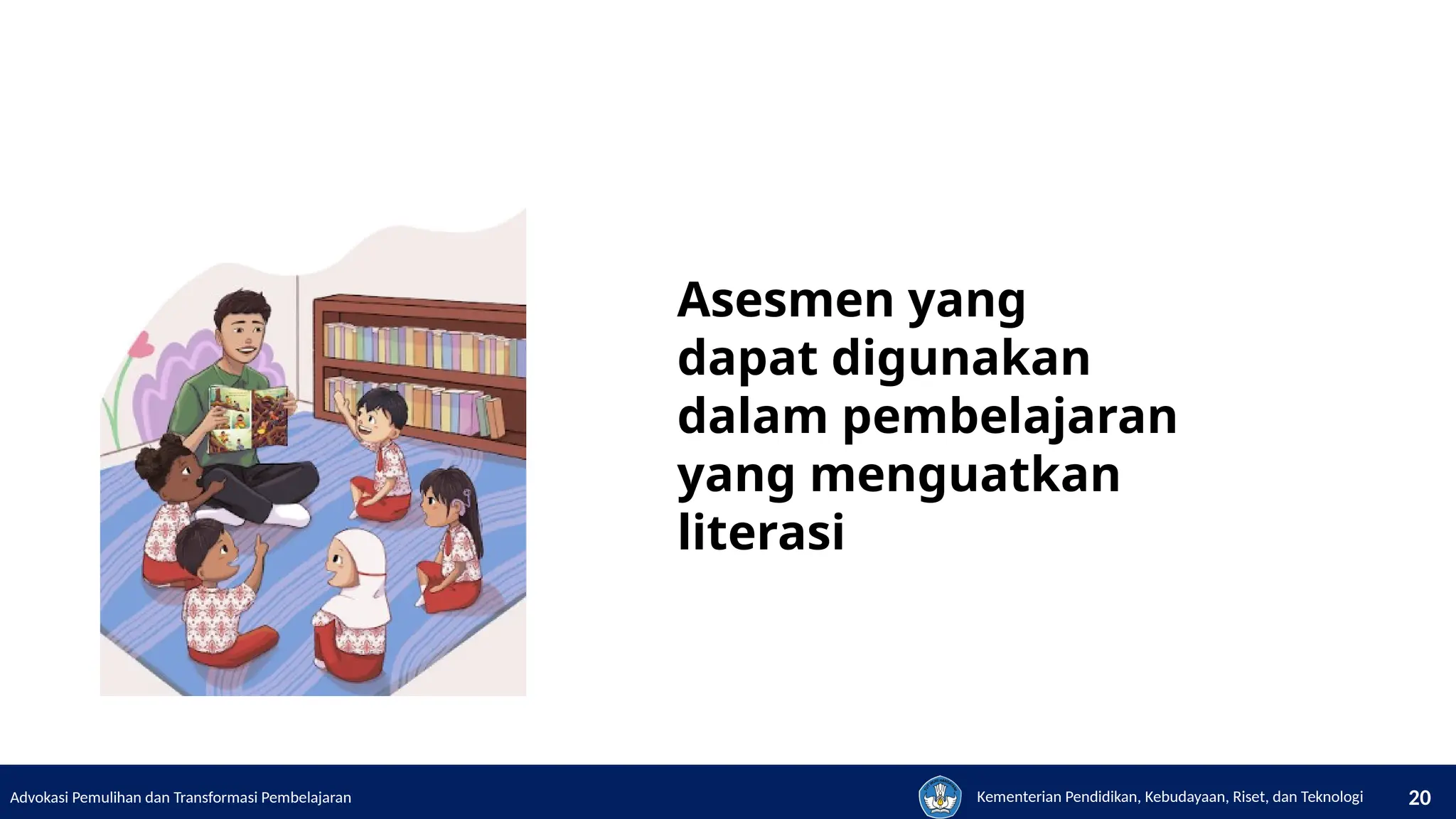 Asesmen yang dapat digunakan dalam pembelajaran yang menguatkan literasi

Advokasi Pemulihan dan Transformasi Pembelajaran

Kementerian Pendidikan, Kebudayaan, Riset, dan Teknologi

20